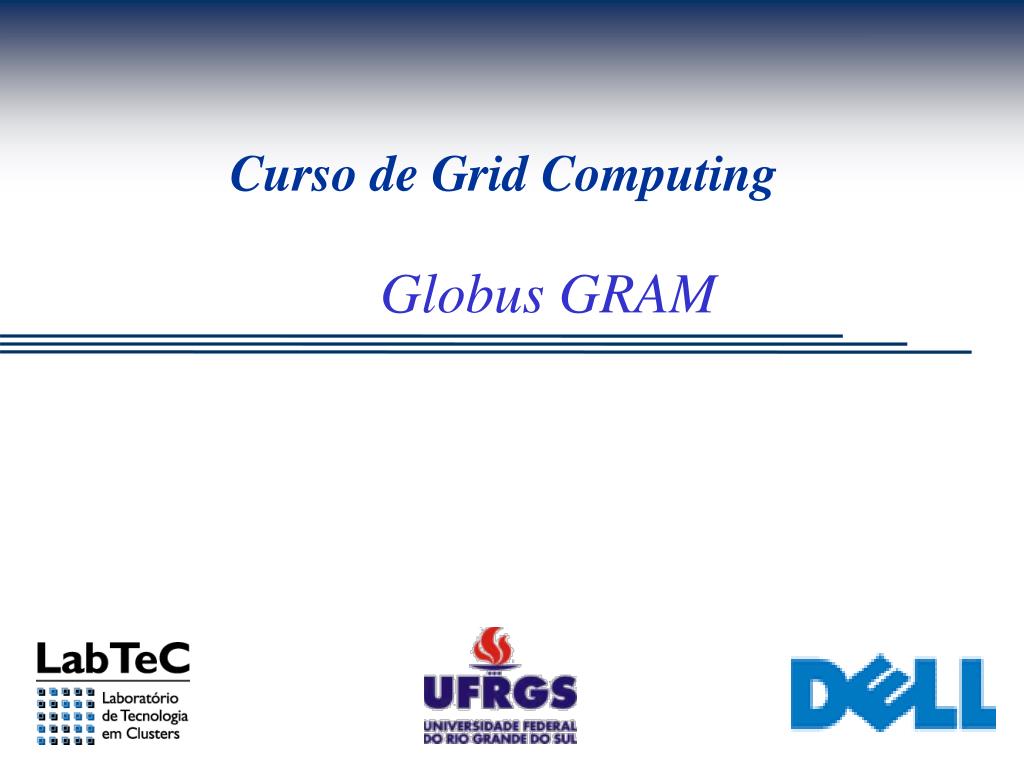 Curso de Grid Computing

Globus GRAM

LabTeC
Laboratório de Tecnologia em Clusters

UFRGS
UNIVERSIDADE FEDERAL DO RIO GRANDE DO SUL

DELL